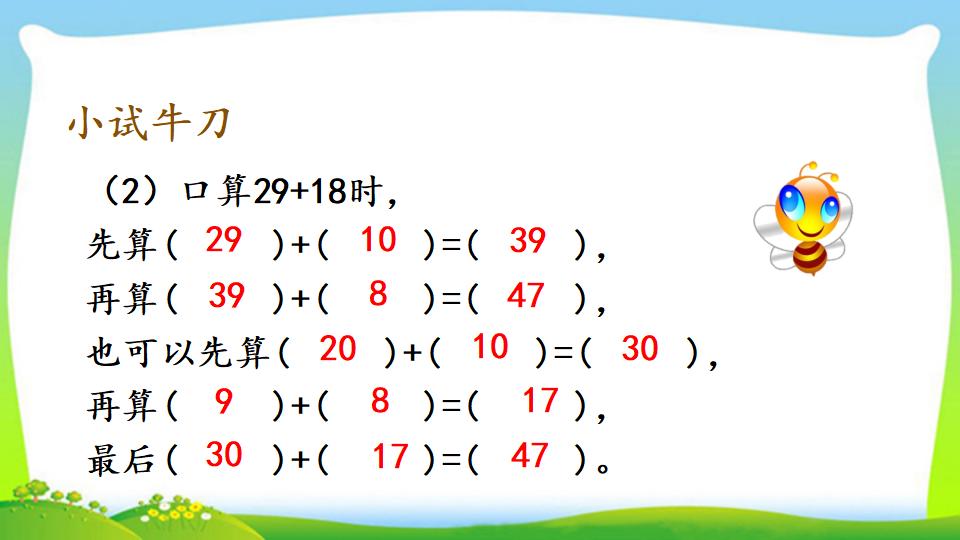 小试牛刀

（2）口算29+18时，
先算（ 29 ）+（ 10 ）=（ 39 ），
再算（ 39 ）+（ 8 ）=（ 47 ），
也可以先算（ 20 ）+（ 10 ）=（ 30 ），
再算（ 9 ）+（ 8 ）=（ 17 ），
最后（ 30 ）+（ 17 ）=（ 47 ）。